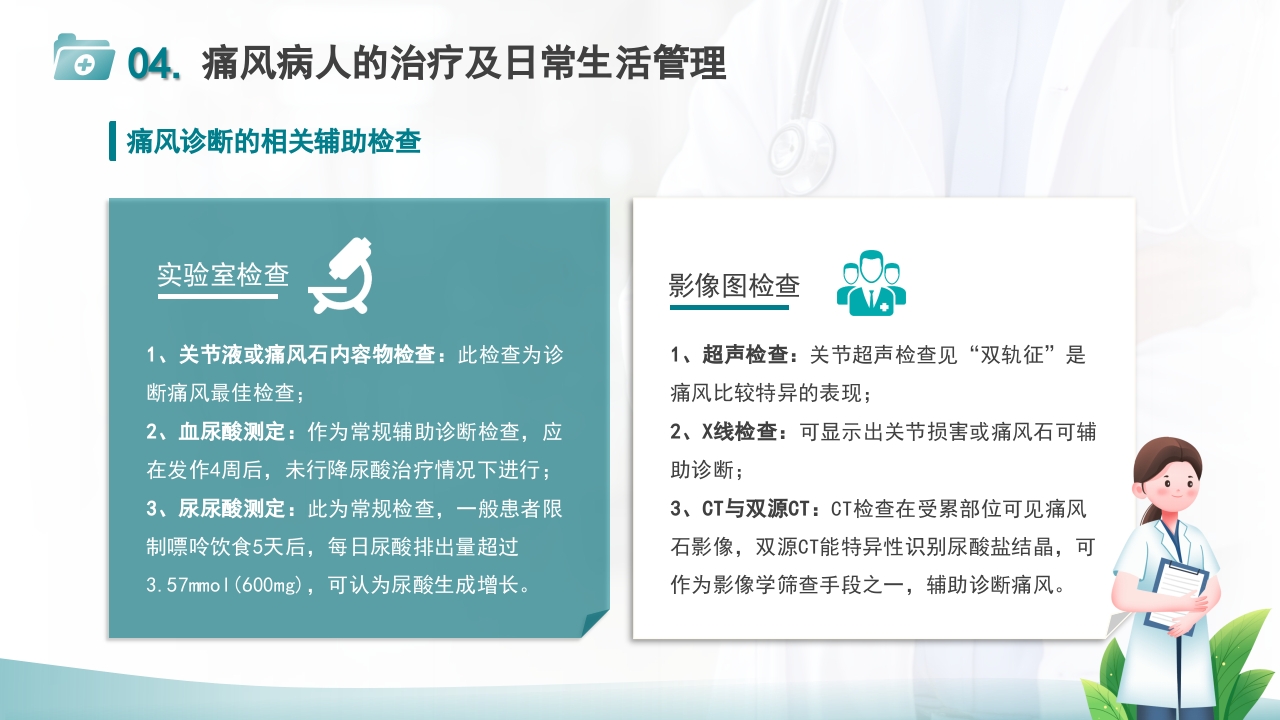 04. 痛风病人的治疗及日常生活管理

痛风诊断的相关辅助检查

实验室检查

1、关节液或痛风石内容物检查：此检查为诊断痛风最佳检查；

2、血尿酸测定：作为常规辅助诊断检查，应在发作4周后，未行降尿酸治疗情况下进行；

3、尿尿酸测定：此为常规检查，一般患者限制嘌呤饮食5天后，每日尿酸排出量超过3.57mmol(600mg)，可认为尿酸生成增长。

影像图检查

1、超声检查：关节超声检查见“双轨征”是痛风比较特异的表现；

2、X线检查：可显示出关节损害或痛风石可辅助诊断；

3、CT与双源CT：CT检查在受累部位可见痛风石影像，双源CT能特异性识别尿酸盐结晶，可作为影像学筛查手段之一，辅助诊断痛风。